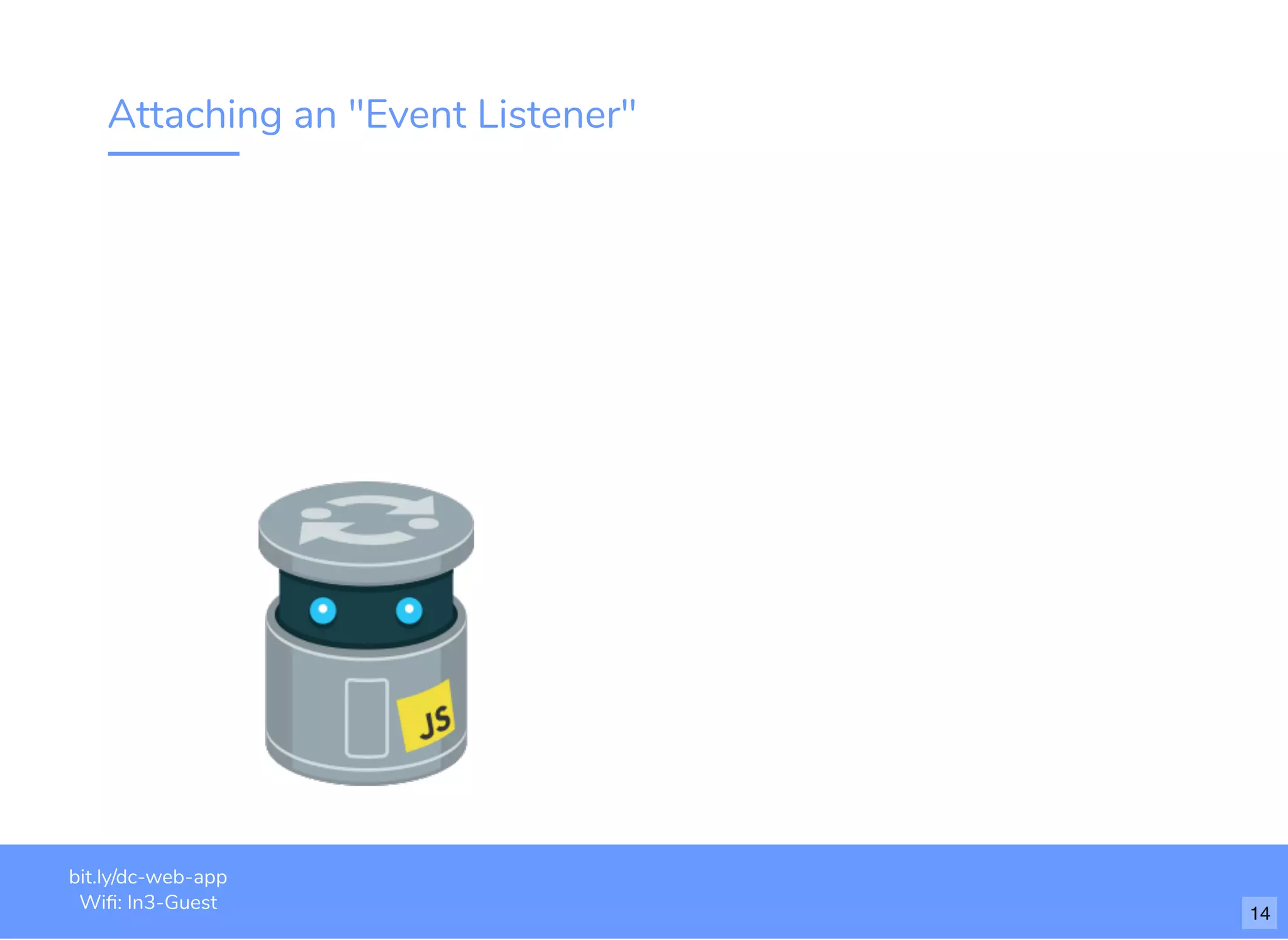 Attaching an "Event Listener"

JS

bit.ly/dc-web-app
Wifi: In3-Guest

14